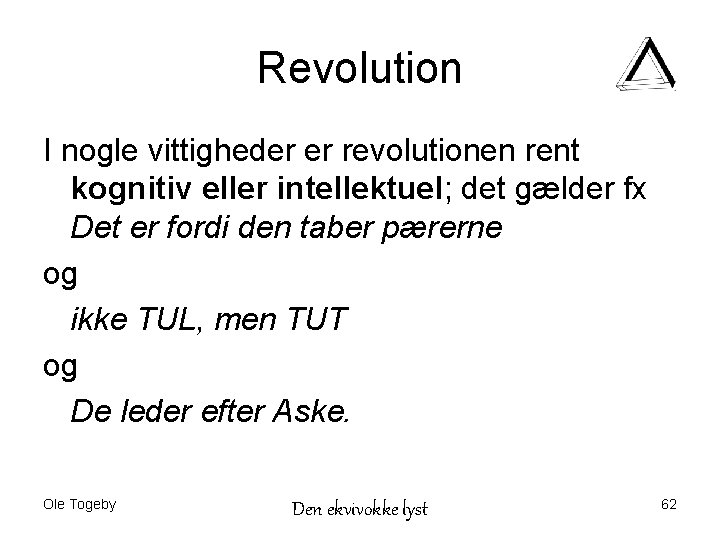 Revolution

I nogle vittigheder er revolutionen rent kognitiv eller intellektuel; det gælder fx Det er fordi den taber pærerne

og

ikke TUL, men TUT

og

De leder efter Aske.

Ole Togeby

Den ekvivokke lyst

62